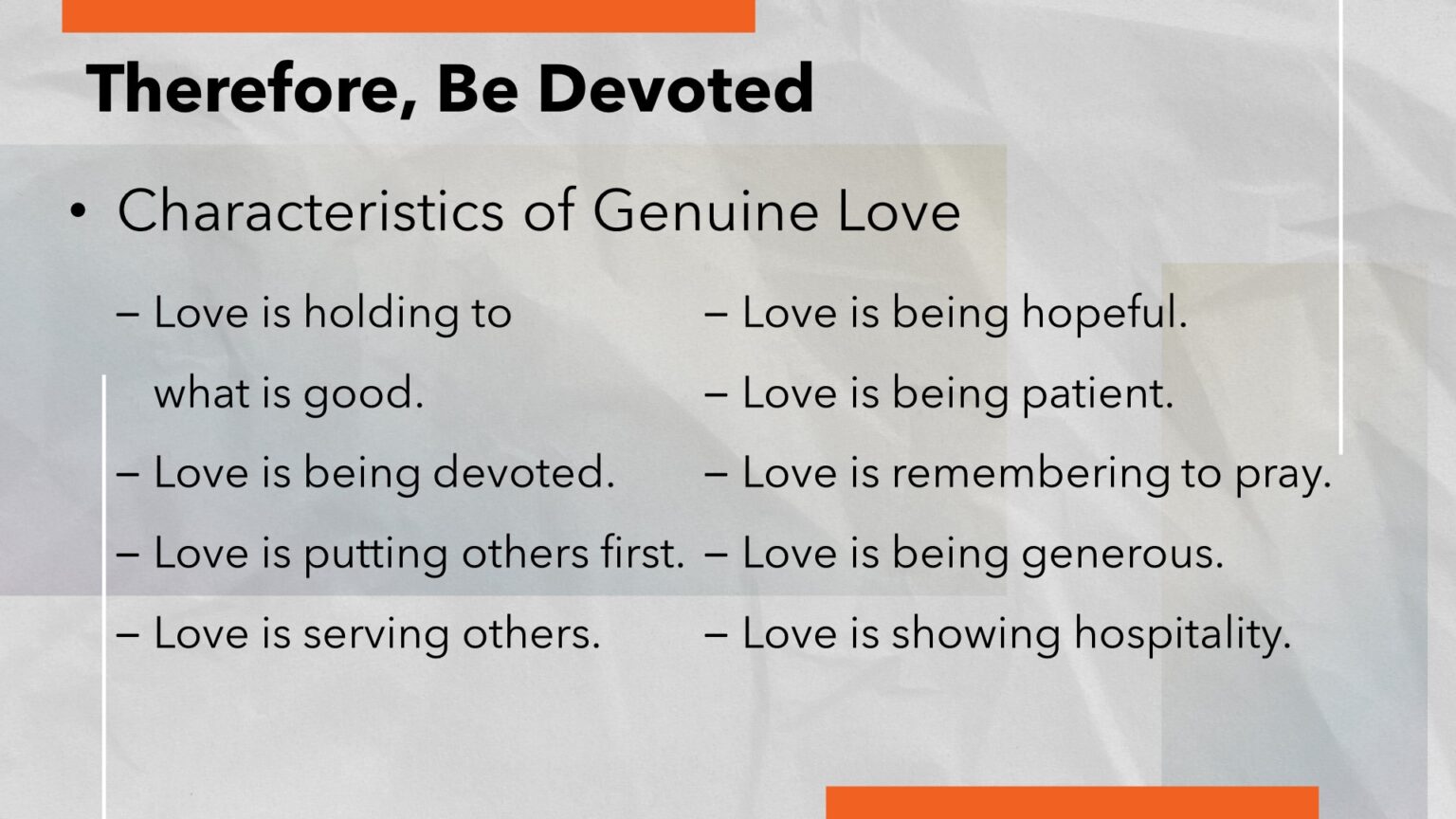 Therefore, Be Devoted

• Characteristics of Genuine Love

– Love is holding to what is good.
– Love is being devoted.
– Love is putting others first.
– Love is serving others.

– Love is being hopeful.
– Love is being patient.
– Love is remembering to pray.
– Love is being generous.
– Love is showing hospitality.